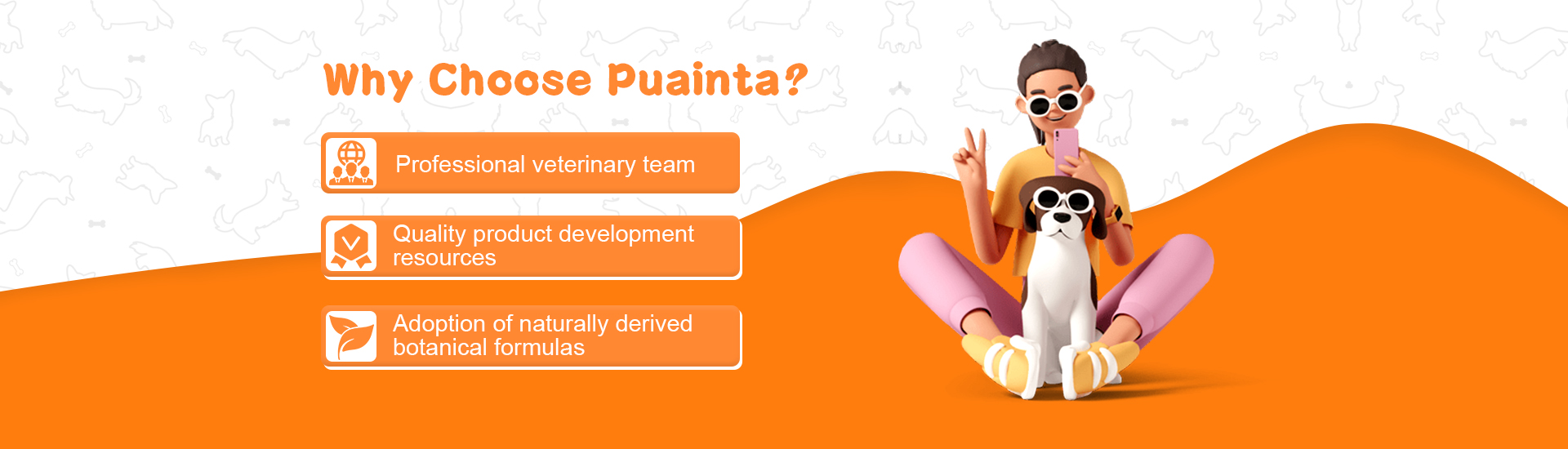 Why Choose Puainta?

Professional veterinary team

Quality product development resources

Adoption of naturally derived botanical formulas